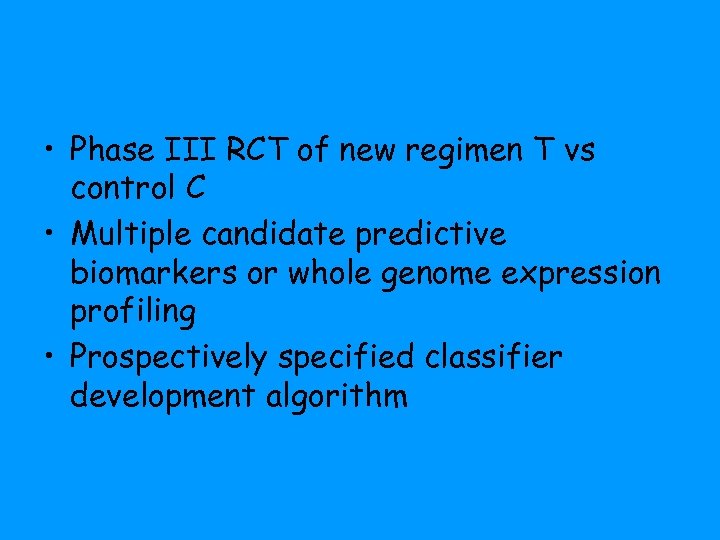 • Phase III RCT of new regimen T vs control C
• Multiple candidate predictive biomarkers or whole genome expression profiling
• Prospectively specified classifier development algorithm